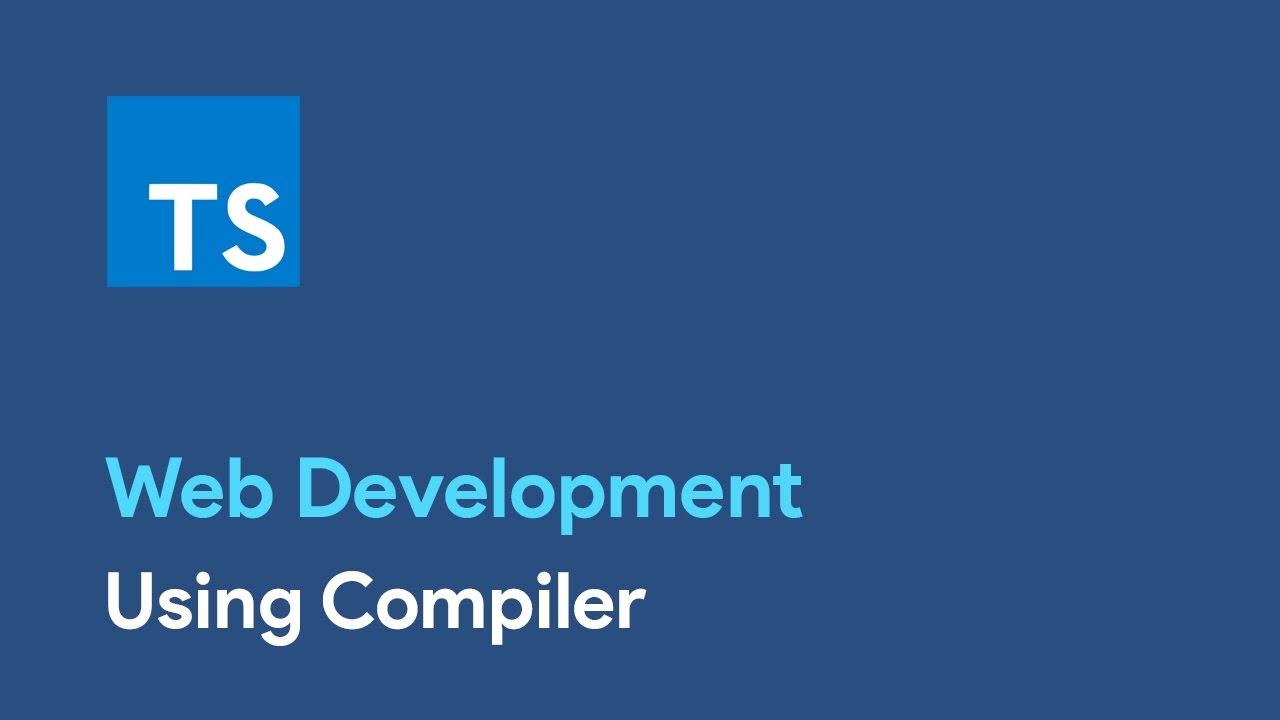 TS

Web Development

Using Compiler